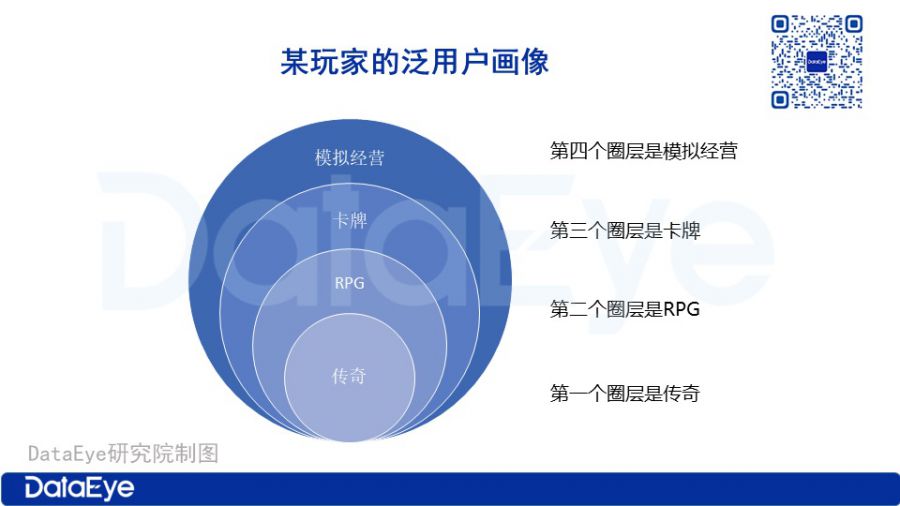 某玩家的泛用户画像

DataEye

模拟经营

卡牌

RPG

传奇

第四个圈层是模拟经营

第三个圈层是卡牌

第二个圈层是RPG

第一个圈层是传奇

DataEye

DataEye研究院制图

DataEye